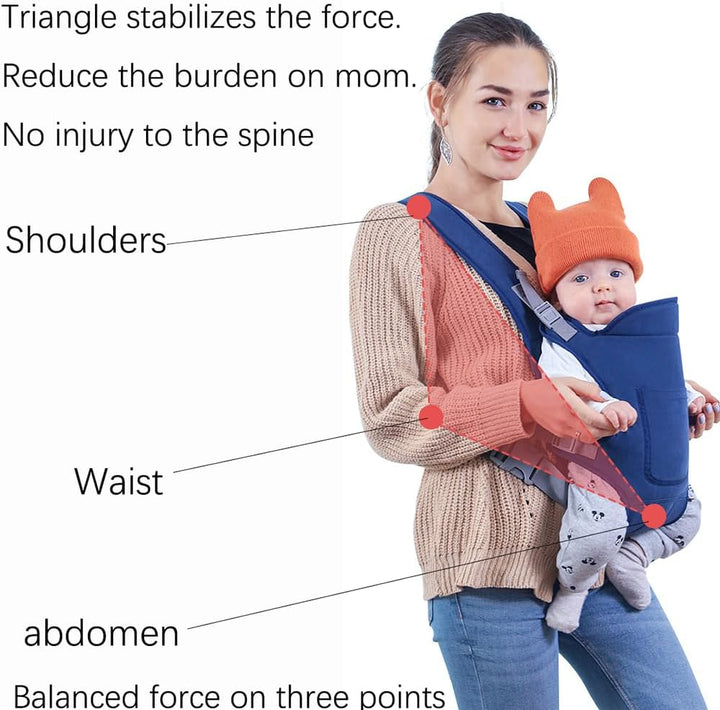 Triangle stabilizes the force.

Reduce the burden on mom.

No injury to the spine

Shoulders

Waist

abdomen

Balanced force on three points